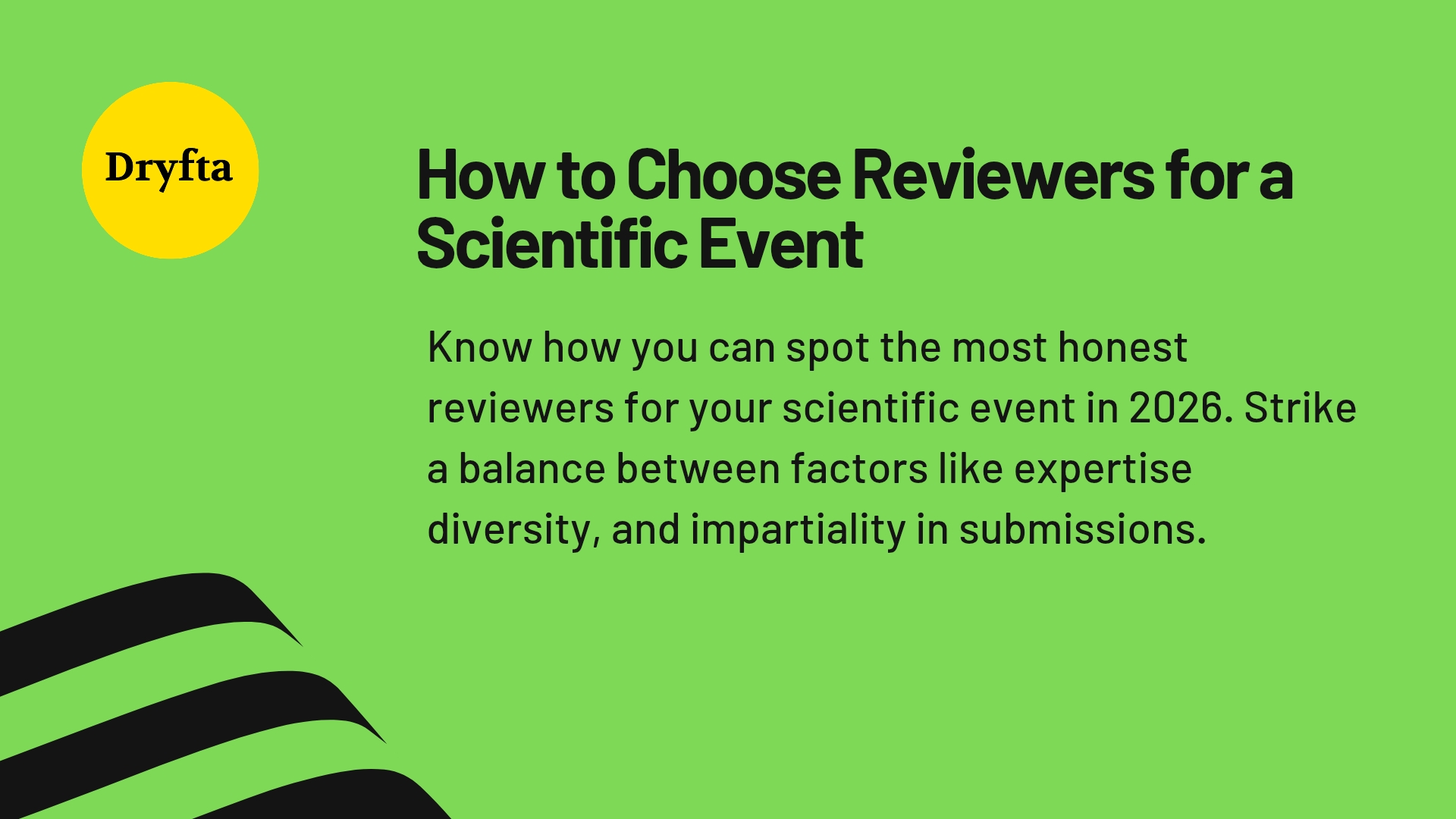 Dryfta

How to Choose Reviewers for a Scientific Event

Know how you can spot the most honest reviewers for your scientific event in 2026. Strike a balance between factors like expertise diversity, and impartiality in submissions.